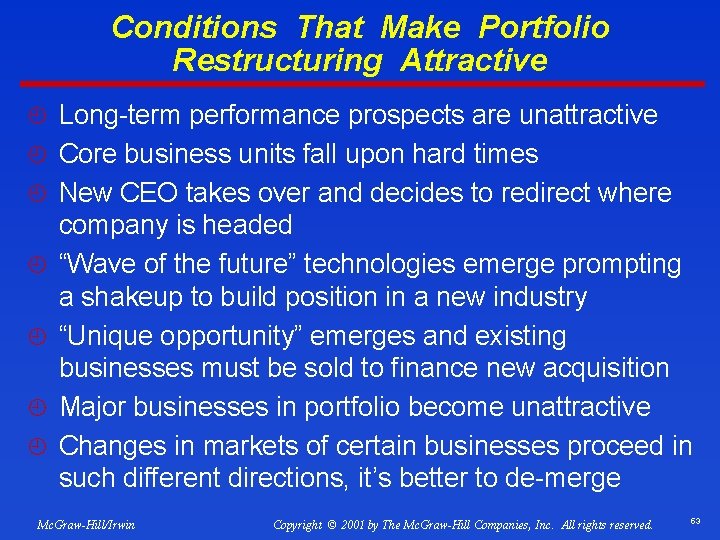 Conditions That Make Portfolio Restructuring Attractive

Long-term performance prospects are unattractive

Core business units fall upon hard times

New CEO takes over and decides to redirect where company is headed

“Wave of the future” technologies emerge prompting a shakeup to build position in a new industry

“Unique opportunity” emerges and existing businesses must be sold to finance new acquisition

Major businesses in portfolio become unattractive

Changes in markets of certain businesses proceed in such different directions, it’s better to de-merge

McGraw-Hill/Irwin

Copyright © 2001 by The McGraw-Hill Companies, Inc. All rights reserved.

63